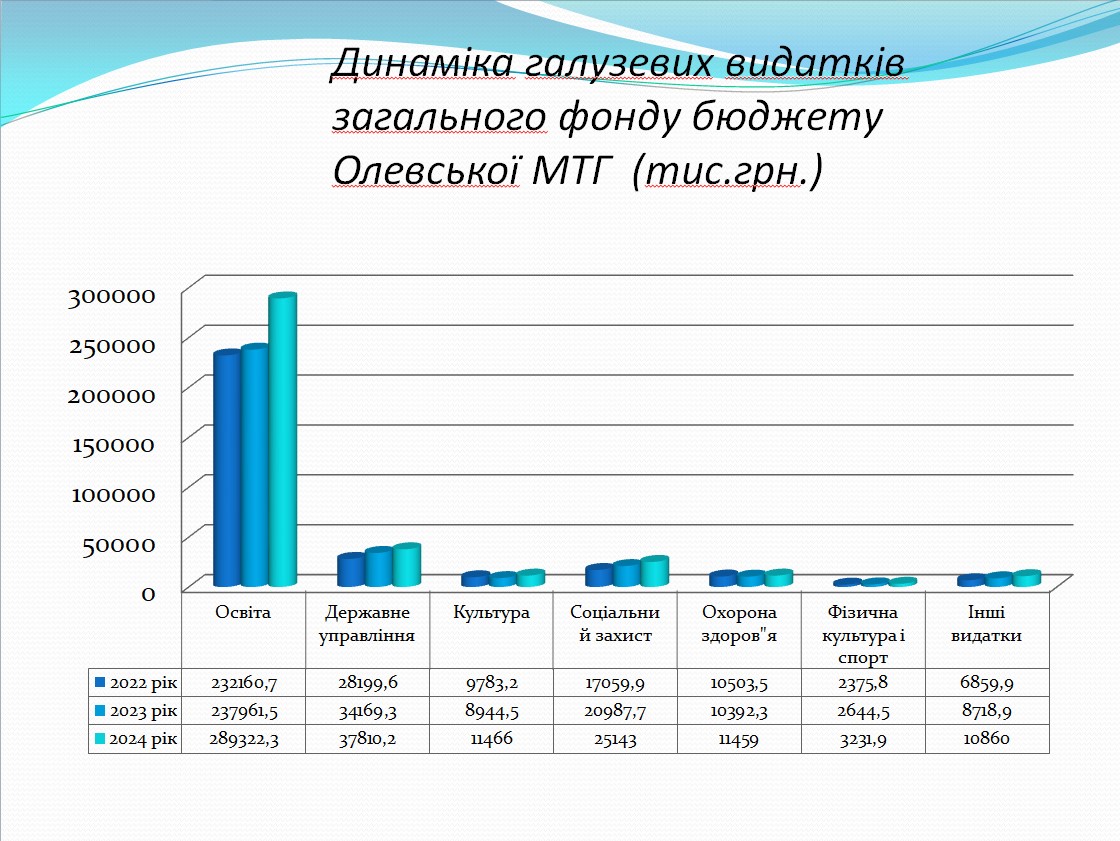 Динаміка галузевих видатків загального фонду бюджету Олевської МТГ (тис.грн.)

300000
250000
200000
150000
100000
50000
0

|  | Освіта | Державне управління | Культура | Соціальний захист | Охорона здоров"я | Фізична культура і спорт | Інші видатки |
|---|---|---|---|---|---|---|---|
| 2022 рік | 232160,7 | 28199,6 | 9783,2 | 17059,9 | 10503,5 | 2375,8 | 6859,9 |
| 2023 рік | 237961,5 | 34169,3 | 8944,5 | 20987,7 | 10392,3 | 2644,5 | 8718,9 |
| 2024 рік | 289322,3 | 37810,2 | 11466 | 25143 | 11459 | 3231,9 | 10860 |